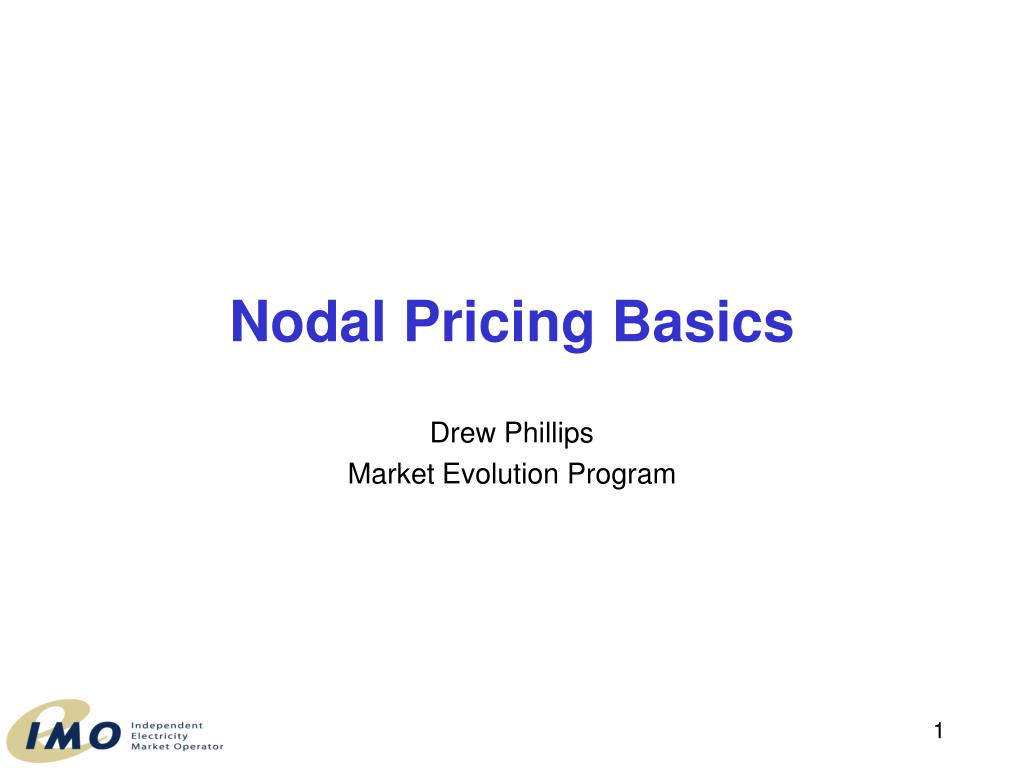 Nodal Pricing Basics

Drew Phillips
Market Evolution Program

IMO Independent Electricity Market Operator

1